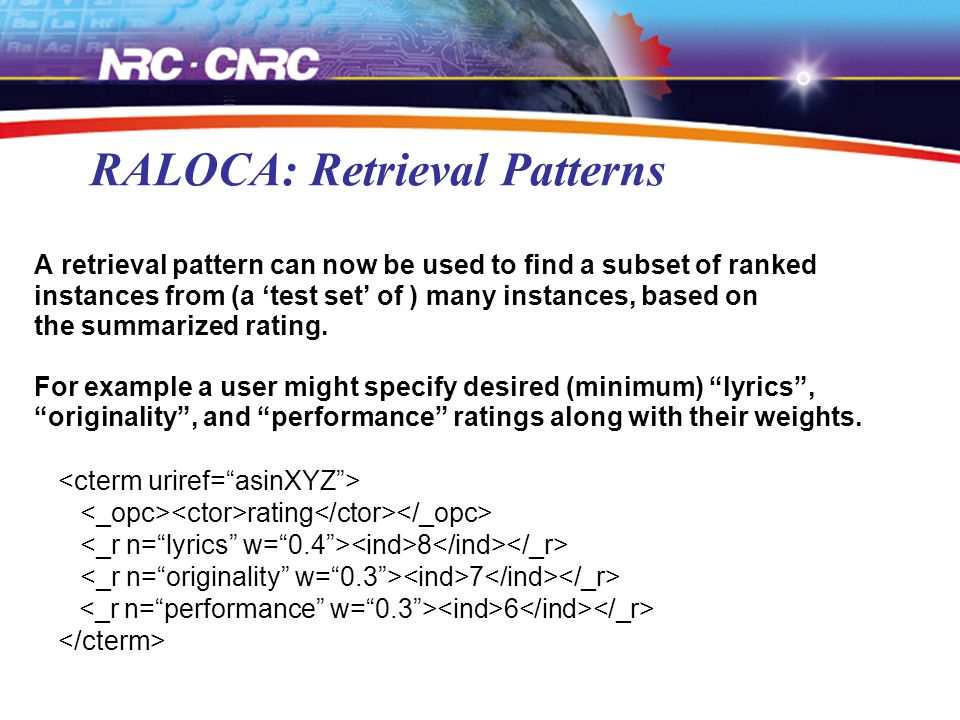 NRC · CNRC

RALOCA: Retrieval Patterns

A retrieval pattern can now be used to find a subset of ranked instances from (a ‘test set’ of ) many instances, based on the summarized rating.

For example a user might specify desired (minimum) “lyrics”, “originality”, and “performance” ratings along with their weights.

<cterm uriref=“asinXYZ”>
<_opc><ctor>rating</ctor></_opc>
<_r n=“lyrics” w=“0.4”><ind>8</ind></_r>
<_r n=“originality” w=“0.3”><ind>7</ind></_r>
<_r n=“performance” w=“0.3”><ind>6</ind></_r>
</cterm>